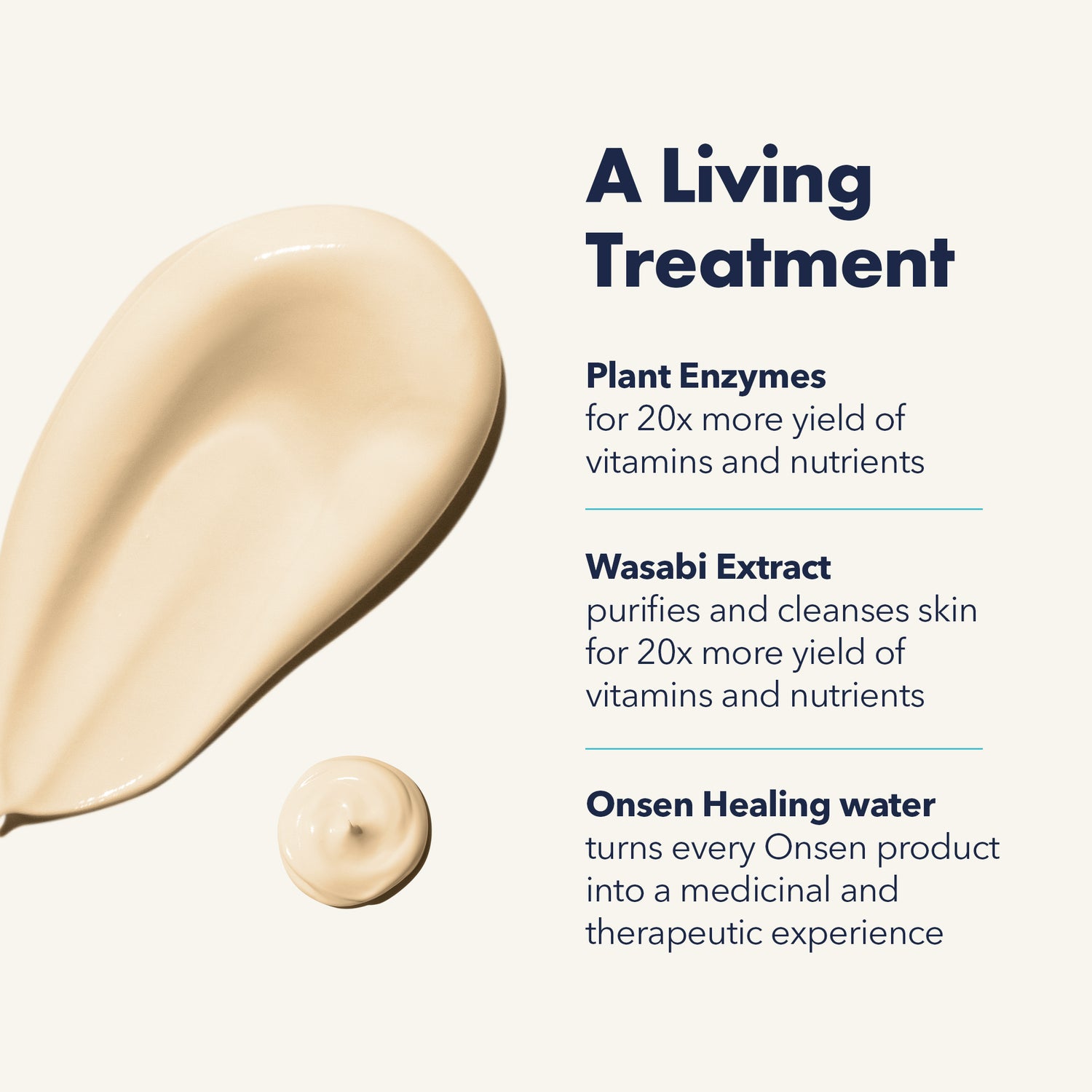 A Living Treatment

Plant Enzymes
for 20x more yield of vitamins and nutrients

Wasabi Extract
purifies and cleanses skin for 20x more yield of vitamins and nutrients

Onsen Healing water
turns every Onsen product into a medicinal and therapeutic experience